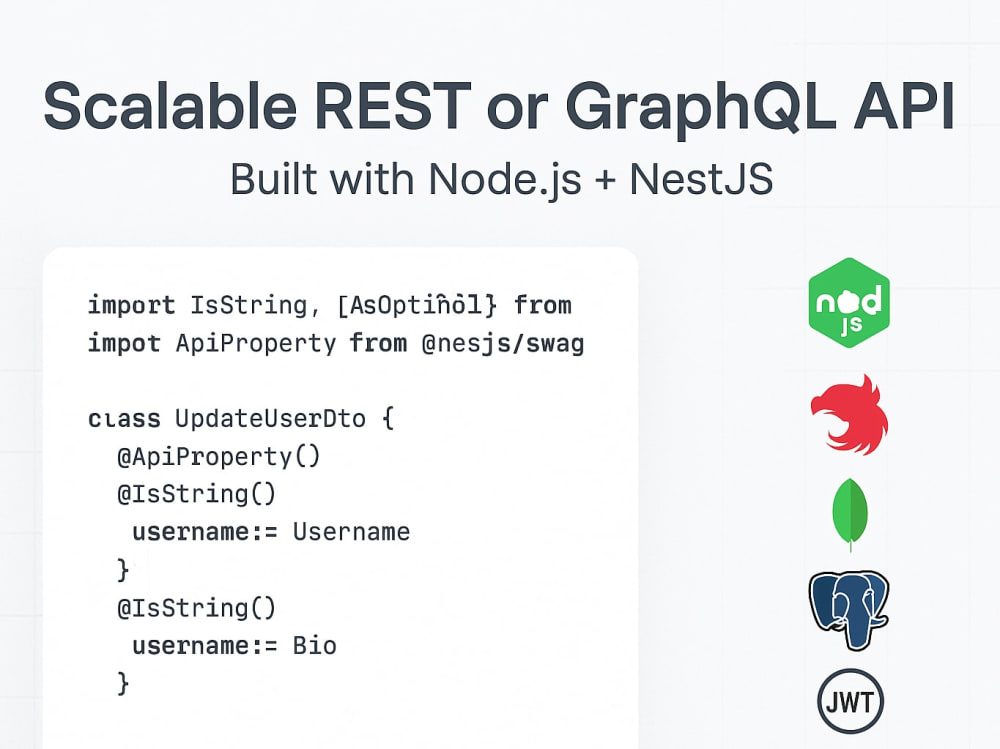 Scalable REST or GraphQL API

Built with Node.js + NestJS

import IsString, [AsOptiñòl} from
impot ApiProperty from @nesjs/swag

cιass UpdateUserDto {
  @ApiProperty()
  @IsString()
   username:= Username
  }
  @IsString()
   username:= Bio
  }

nod js

JWT